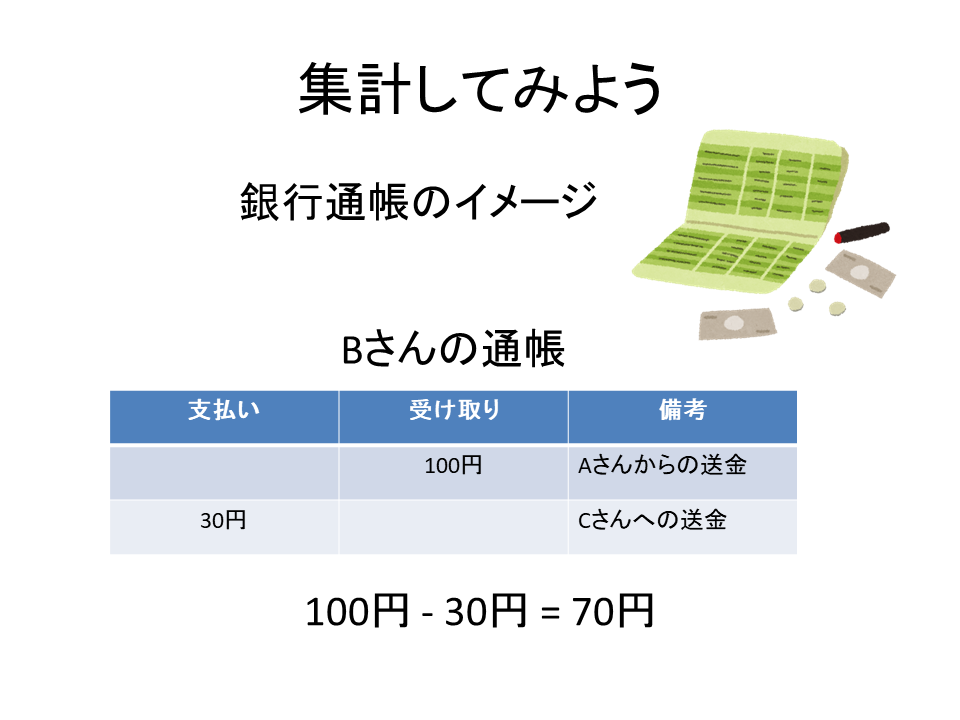 集計してみよう

銀行通帳のイメージ

Bさんの通帳

| 支払い | 受け取り | 備考 |
|---|---|---|
| | 100円 | Aさんからの送金 |
| 30円 | | Cさんへの送金 |

100円 - 30円 = 70円